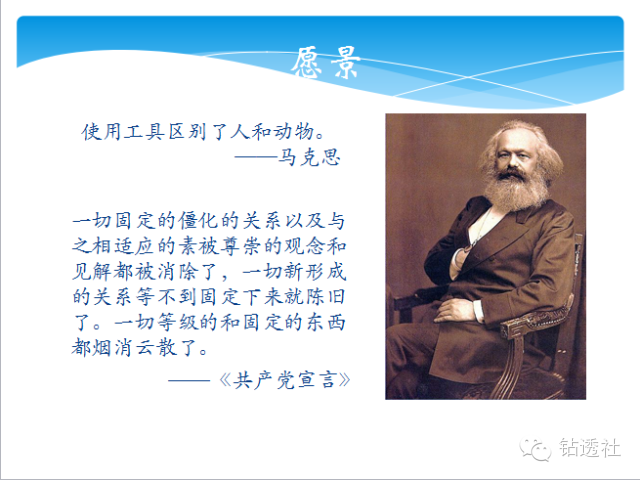 愿景

使用工具区别了人和动物。
——马克思

一切固定的僵化的关系以及与之相适应的素被尊崇的观念和见解都被消除了，一切新形成的关系等不到固定下来就陈旧了。一切等级的和固定的东西都烟消云散了。
——《共产党宣言》

钻透社